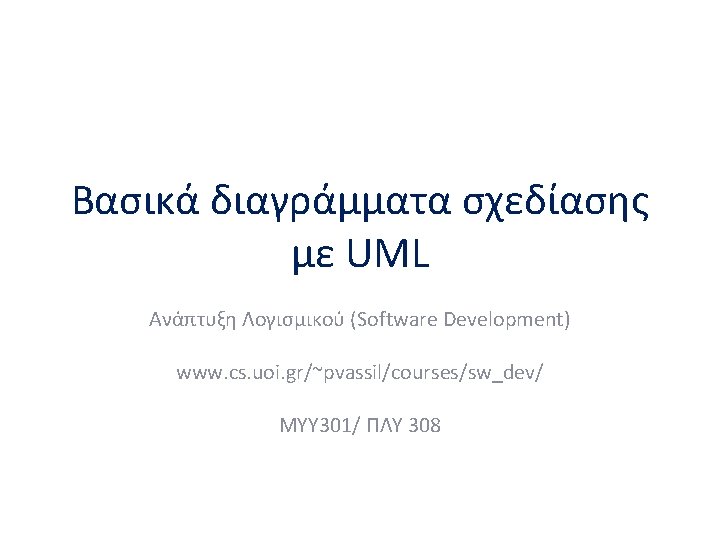 Βασικά διαγράμματα σχεδίασης με UML

Ανάπτυξη Λογισμικού (Software Development)

www.cs.uoi.gr/~pvassil/courses/sw_dev/

ΜΥΥ301/ ΠΛΥ 308